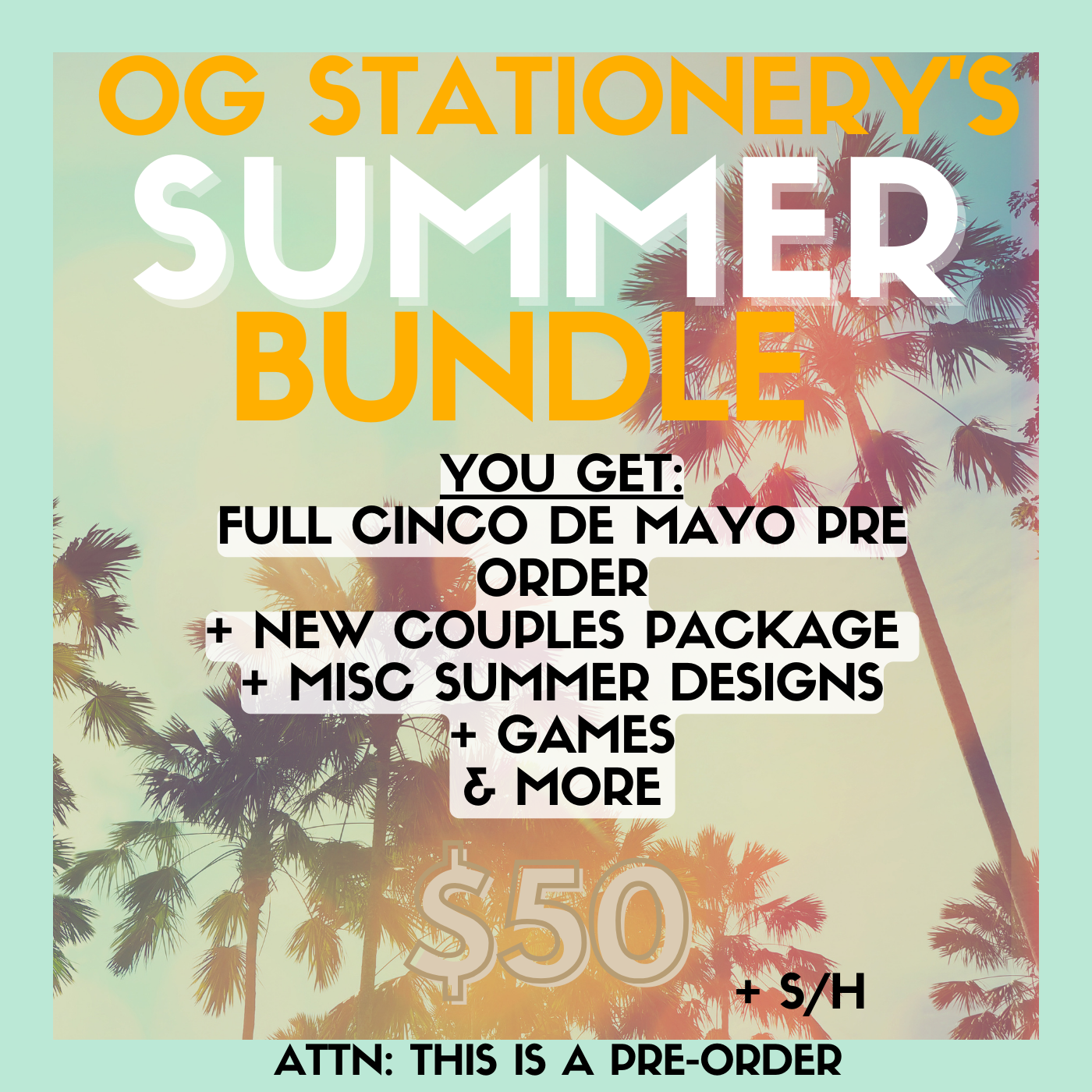 OG STATIONERY'S
SUMMER
BUNDLE

YOU GET:
FULL CINCO DE MAYO PRE ORDER
+ NEW COUPLES PACKAGE
+ MISC SUMMER DESIGNS
+ GAMES
& MORE

$50 + S/H

ATTN: THIS IS A PRE-ORDER